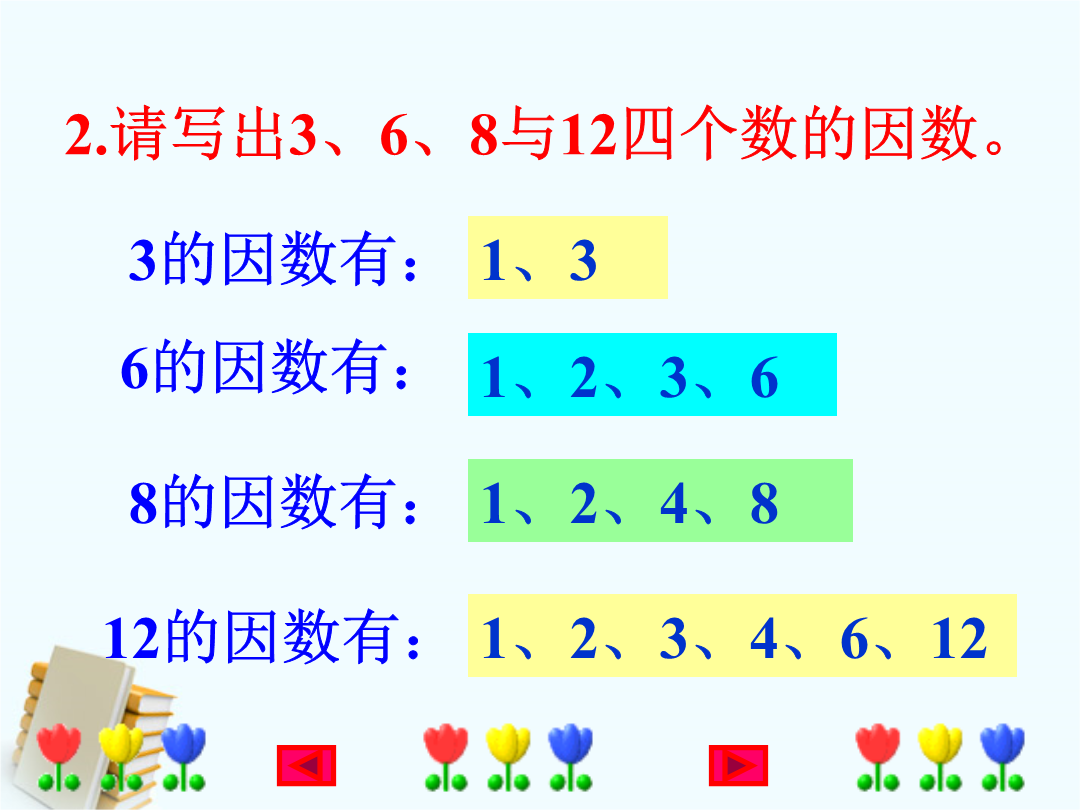 2.请写出3、6、8与12四个数的因数。

3的因数有：1、3

6的因数有：1、2、3、6

8的因数有：1、2、4、8

12的因数有：1、2、3、4、6、12